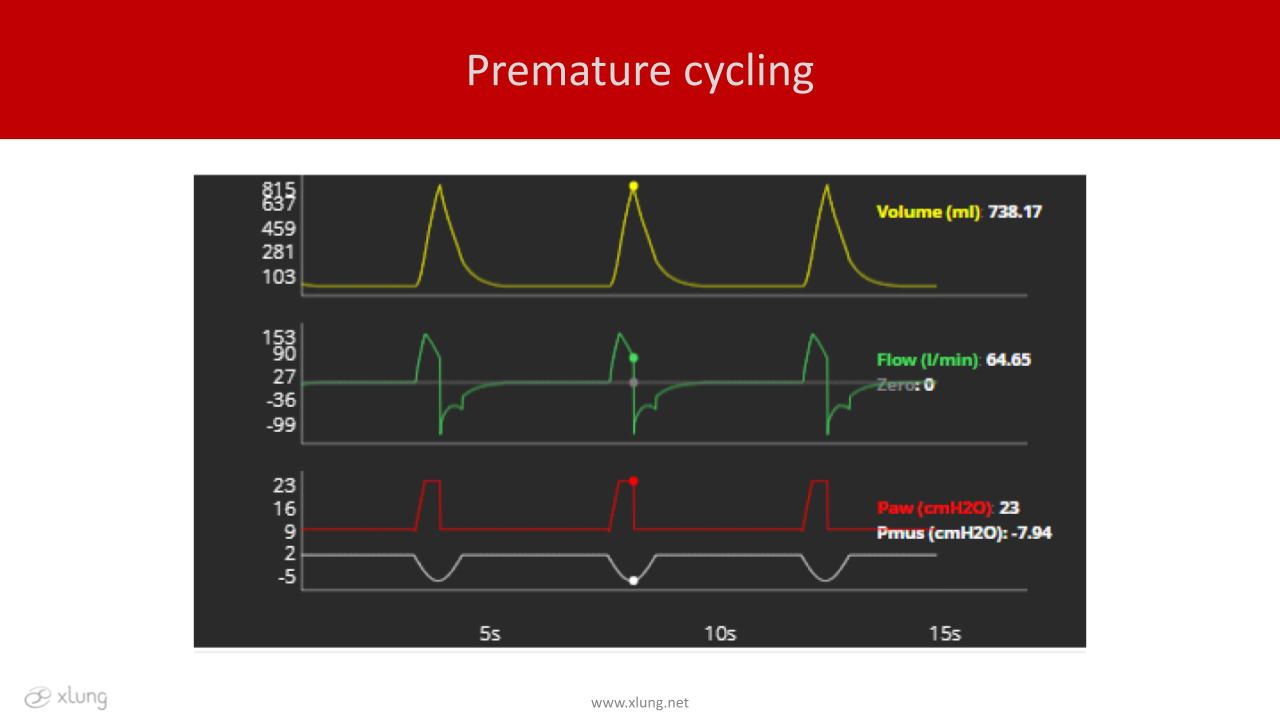 Premature cycling

815
637
459
281
103

Volume (ml): 738.17

153
90
27
-36
-99

Flow (l/min): 64.65
Zero: 0

23
16
9
2
-5

Paw (cmH2O): 23
Pmus (cmH2O): -7.94

5s
10s
15s

xlung

www.xlung.net